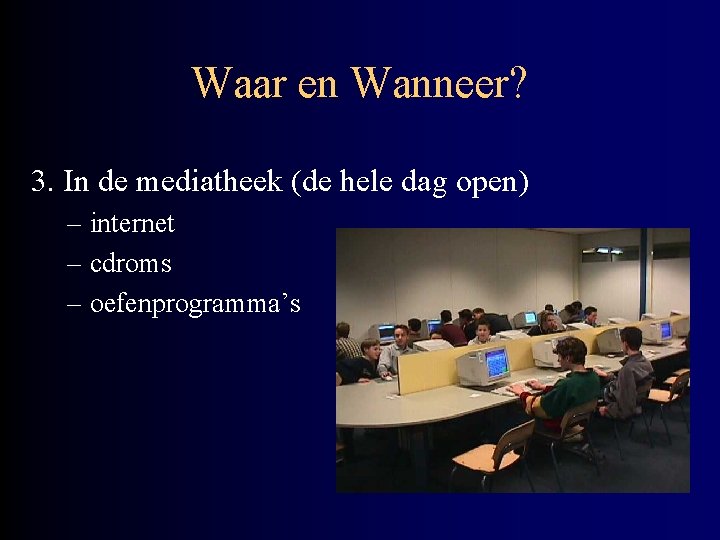 Waar en Wanneer?

3. In de mediatheek (de hele dag open)
– internet
– cdroms
– oefenprogramma’s